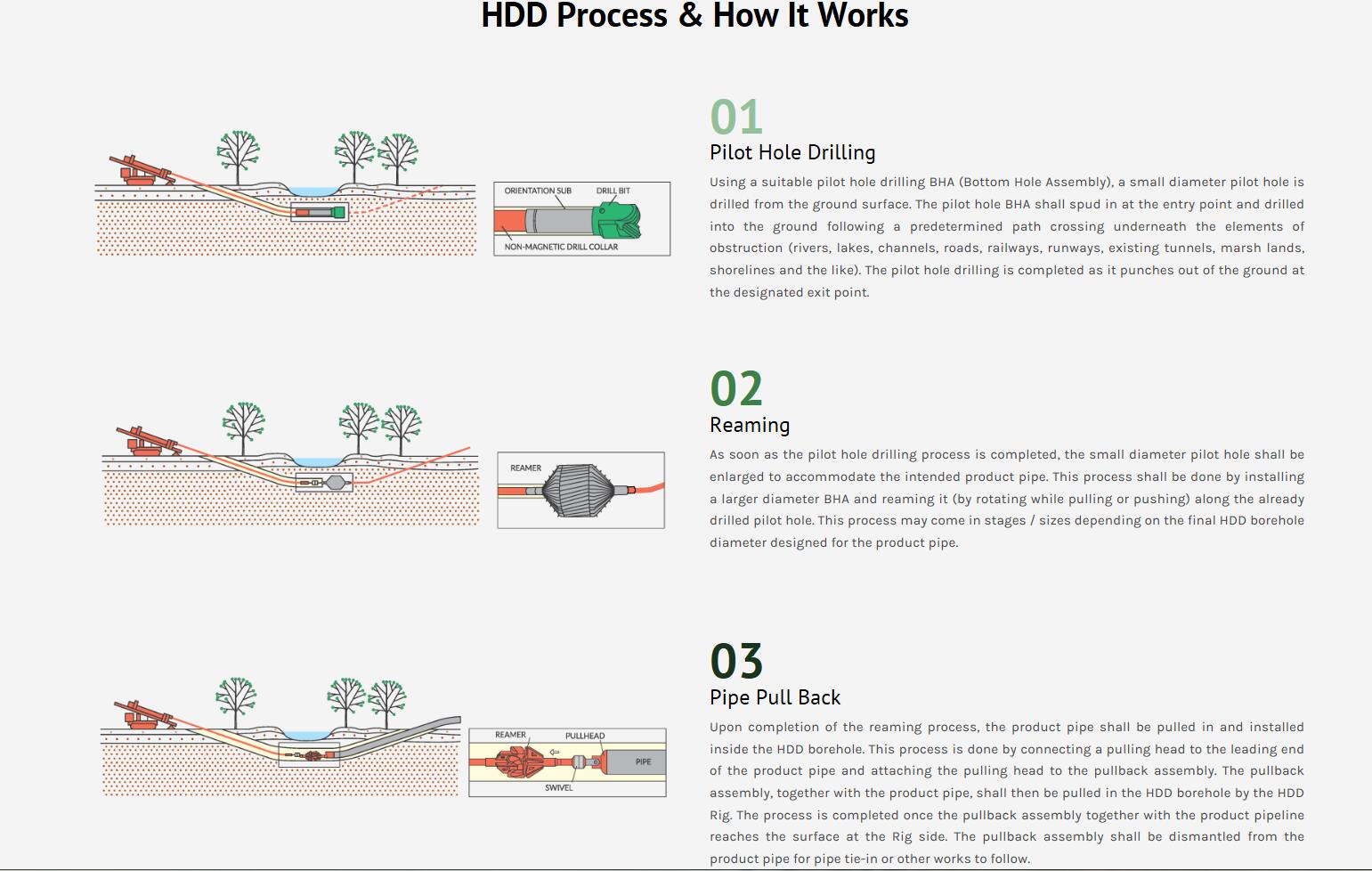 HDD Process & How It Works

ORIENTATION SUB
DRILL BIT
NON-MAGNETIC DRILL COLLAR

01
Pilot Hole Drilling
Using a suitable pilot hole drilling BHA (Bottom Hole Assembly), a small diameter pilot hole is drilled from the ground surface. The pilot hole BHA shall spud in at the entry point and drilled into the ground following a predetermined path crossing underneath the elements of obstruction (rivers, lakes, channels, roads, railways, runways, existing tunnels, marsh lands, shorelines and the like). The pilot hole drilling is completed as it punches out of the ground at the designated exit point.

REAMER

02
Reaming
As soon as the pilot hole drilling process is completed, the small diameter pilot hole shall be enlarged to accommodate the intended product pipe. This process shall be done by installing a larger diameter BHA and reaming it (by rotating while pulling or pushing) along the already drilled pilot hole. This process may come in stages / sizes depending on the final HDD borehole diameter designed for the product pipe.

REAMER
PULLHEAD
PIPE
SWIVEL

03
Pipe Pull Back
Upon completion of the reaming process, the product pipe shall be pulled in and installed inside the HDD borehole. This process is done by connecting a pulling head to the leading end of the product pipe and attaching the pulling head to the pullback assembly. The pullback assembly, together with the product pipe, shall then be pulled in the HDD borehole by the HDD Rig. The process is completed once the pullback assembly together with the product pipeline reaches the surface at the Rig side. The pullback assembly shall be dismantled from the product pipe for pipe tie-in or other works to follow.